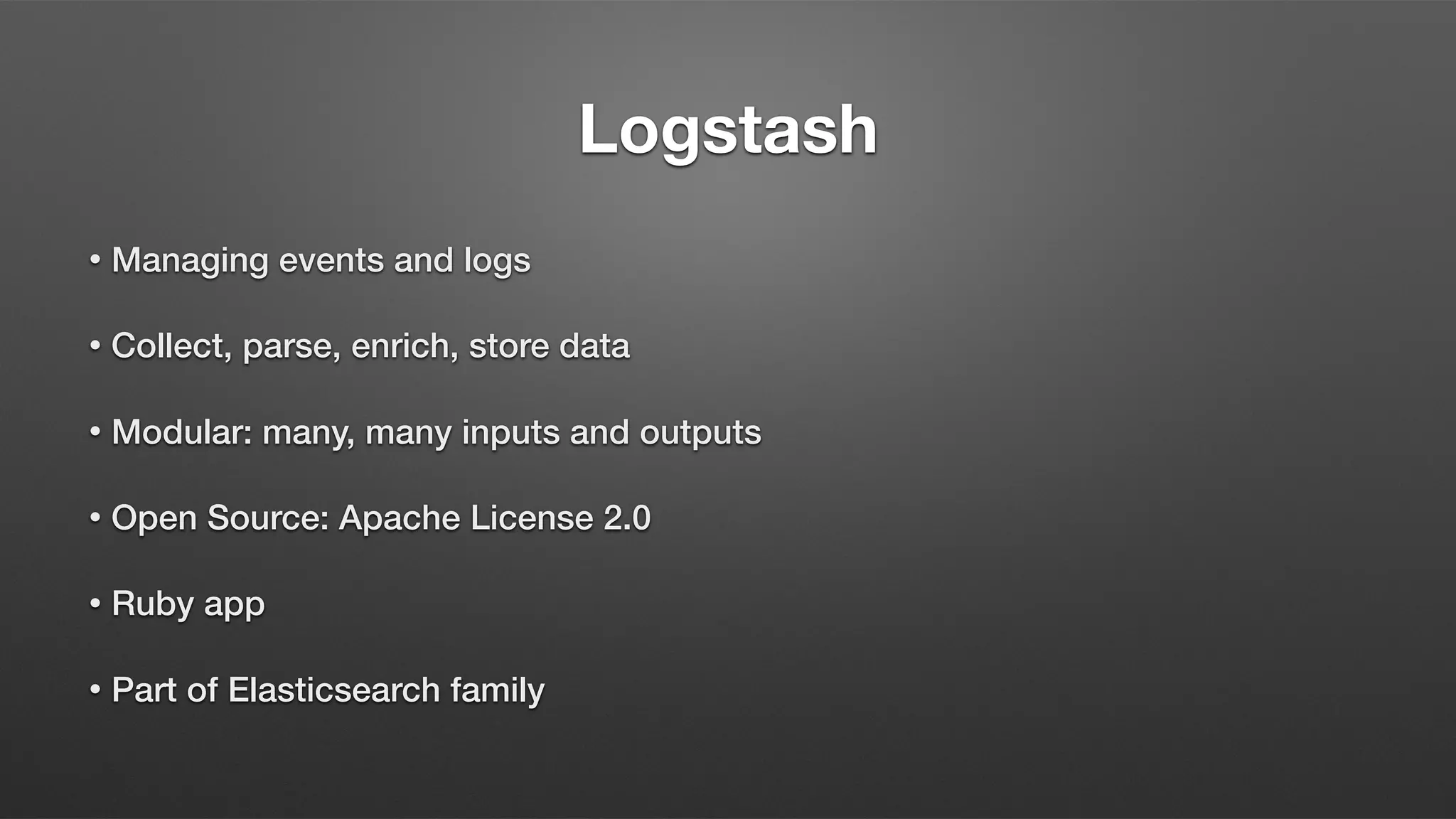 Logstash

• Managing events and logs

• Collect, parse, enrich, store data

• Modular: many, many inputs and outputs

• Open Source: Apache License 2.0

• Ruby app

• Part of Elasticsearch family